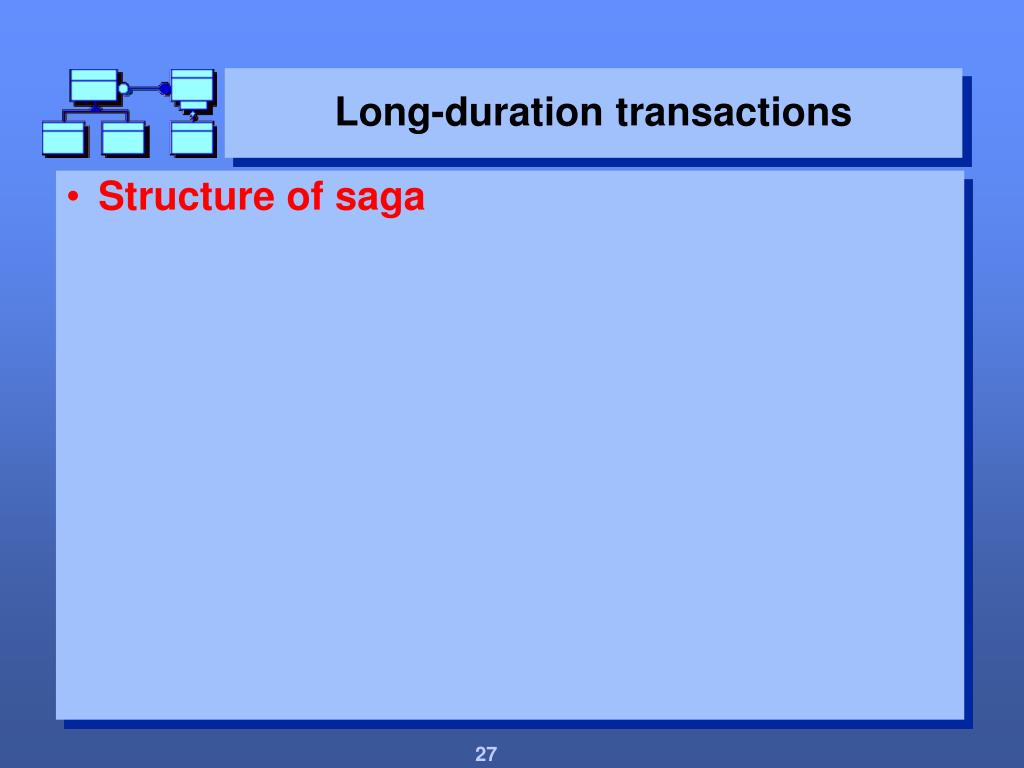 Long-duration transactions

• Structure of saga

27